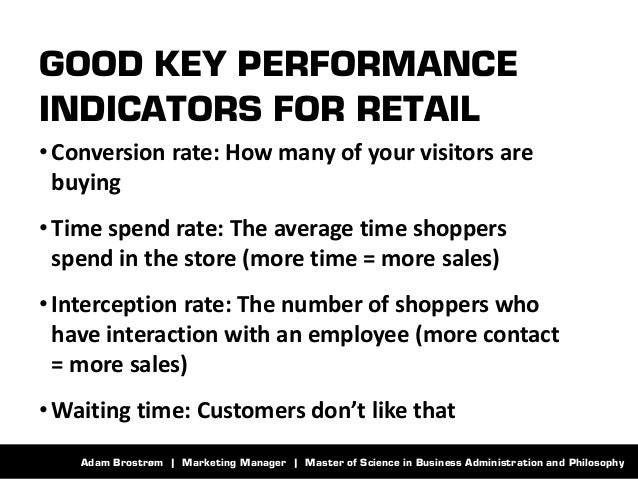 GOOD KEY PERFORMANCE INDICATORS FOR RETAIL

• Conversion rate: How many of your visitors are buying

• Time spend rate: The average time shoppers spend in the store (more time = more sales)

• Interception rate: The number of shoppers who have interaction with an employee (more contact = more sales)

• Waiting time: Customers don't like that

Adam Brostrøm | Marketing Manager | Master of Science in Business Administration and Philosophy